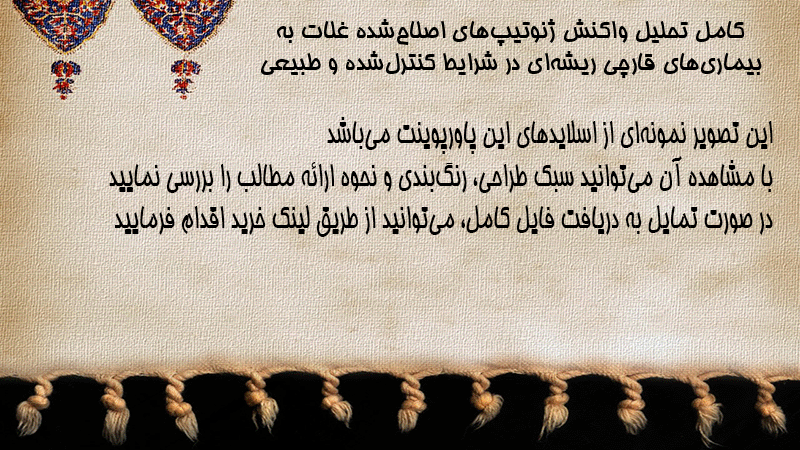 کامل تحلیل واکنش ژنوتیپ‌های اصلاح‌شده غلات به بیماری‌های قارچی ریشه‌ای در شرایط کنترل‌شده و طبیعی

این تصویر نمونه‌ای از اسلایدهای این پاورپوینت می‌باشد
با مشاهده آن می‌توانید سبک طراحی، رنگ‌بندی و نحوه ارائه مطالب را بررسی نمایید
در صورت تمایل به دریافت فایل کامل، می‌توانید از طریق لینک خرید اقدام فرمایید